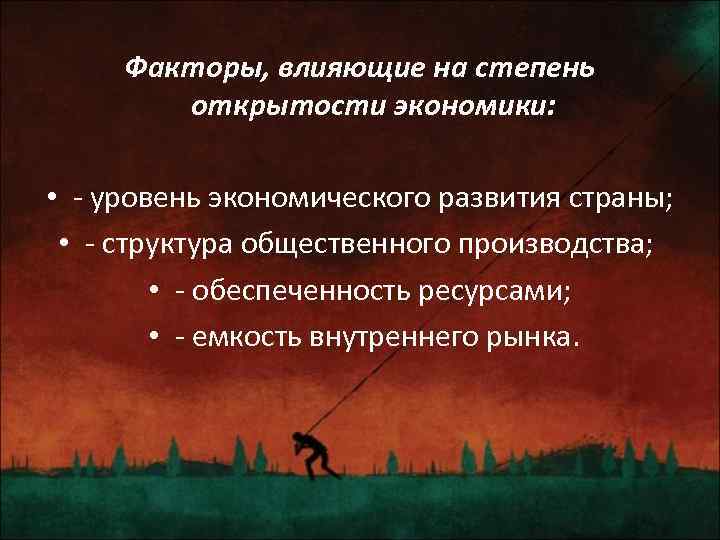 Факторы, влияющие на степень открытости экономики:

• - уровень экономического развития страны;
• - структура общественного производства;
• - обеспеченность ресурсами;
• - емкость внутреннего рынка.